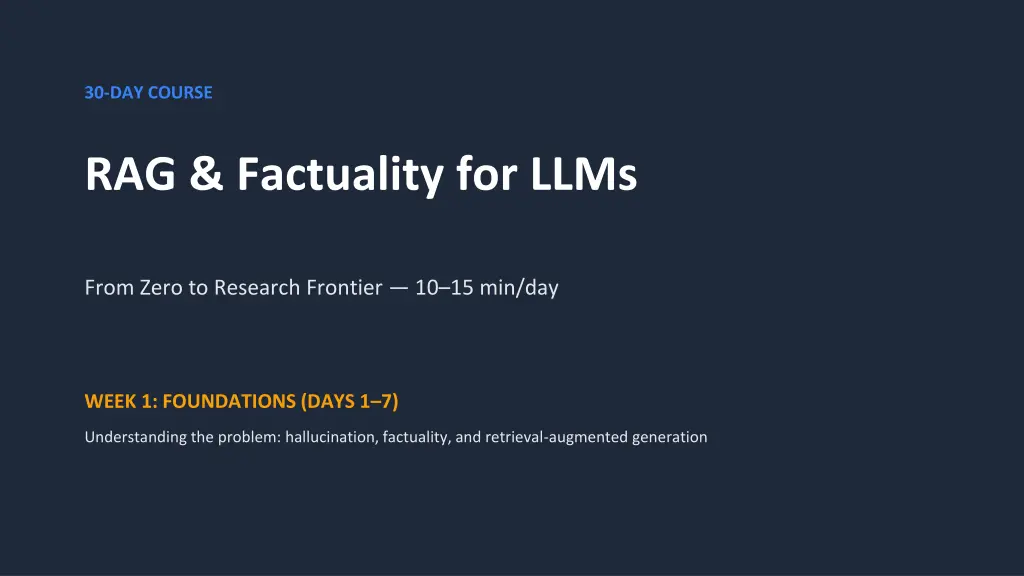 30-DAY COURSE

RAG & Factuality for LLMs

From Zero to Research Frontier — 10–15 min/day

WEEK 1: FOUNDATIONS (DAYS 1–7)

Understanding the problem: hallucination, factuality, and retrieval-augmented generation